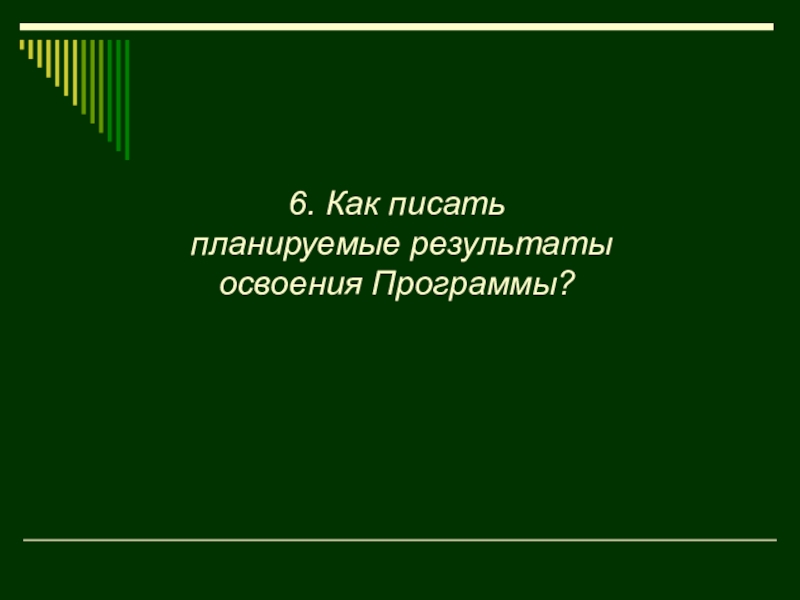 6. Как писать планируемые результаты освоения Программы?